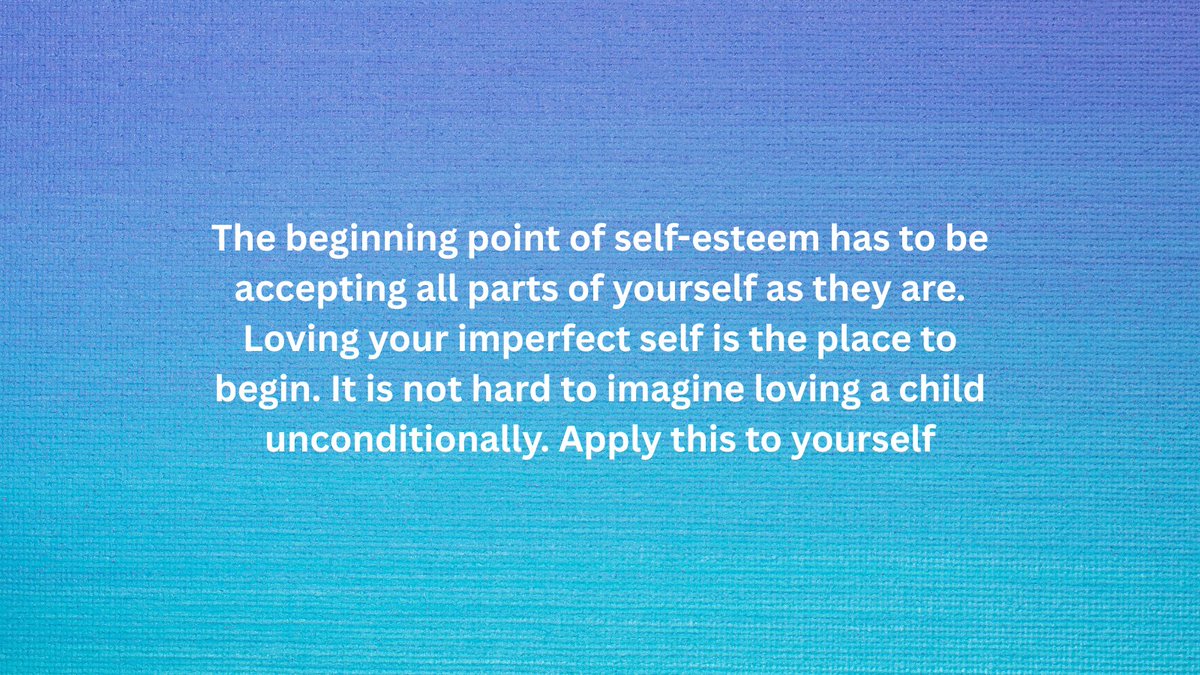 The beginning point of self-esteem has to be accepting all parts of yourself as they are. Loving your imperfect self is the place to begin. It is not hard to imagine loving a child unconditionally. Apply this to yourself